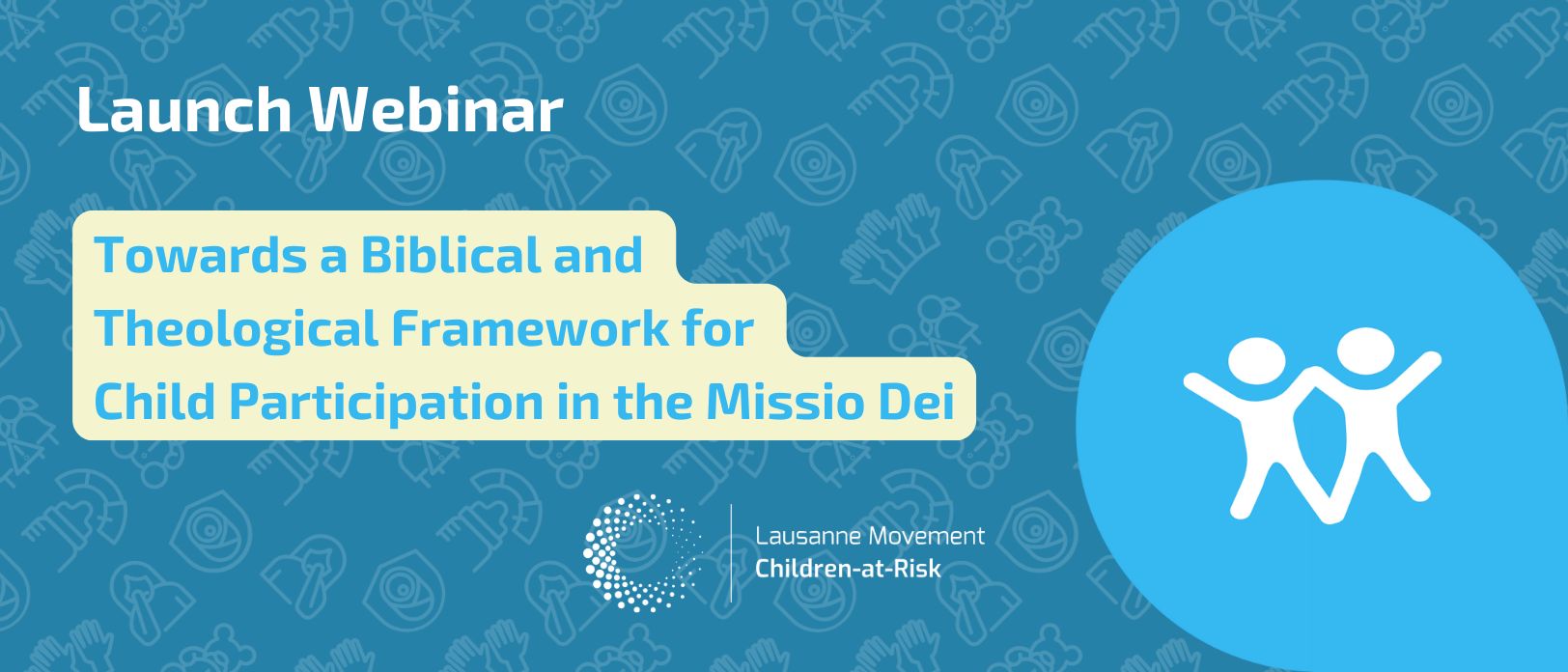 Launch Webinar

Towards a Biblical and Theological Framework for Child Participation in the Missio Dei

Lausanne Movement
Children-at-Risk